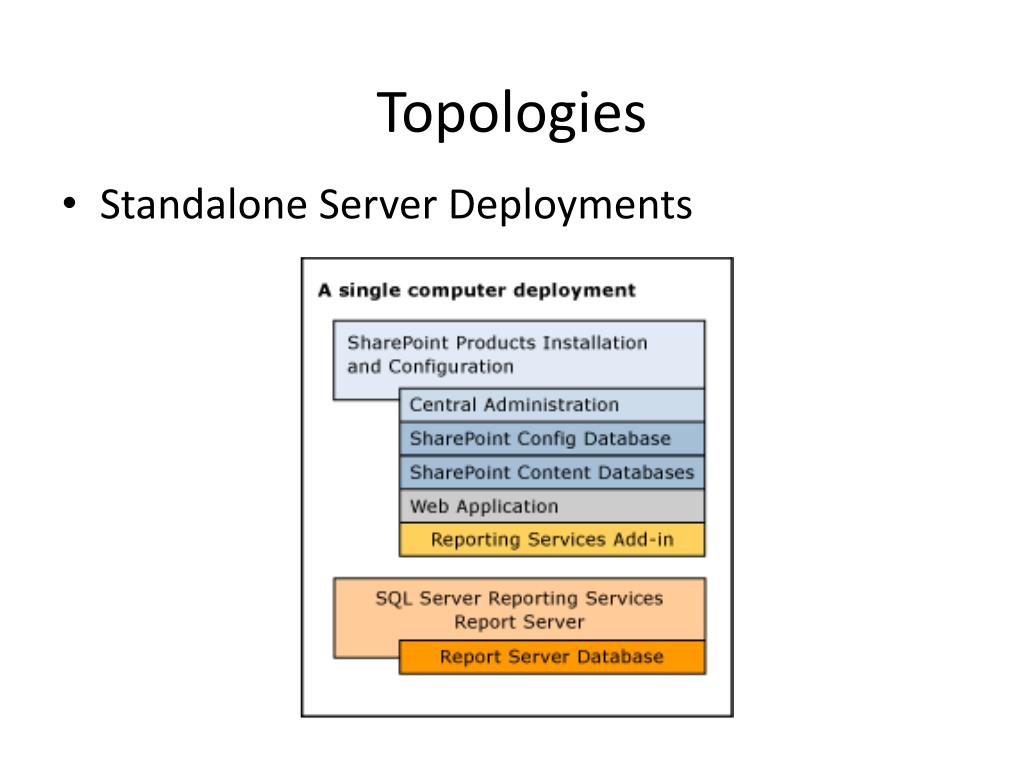 Topologies

• Standalone Server Deployments

A single computer deployment

SharePoint Products Installation and Configuration

Central Administration

SharePoint Config Database

SharePoint Content Databases

Web Application

Reporting Services Add-in

SQL Server Reporting Services Report Server

Report Server Database